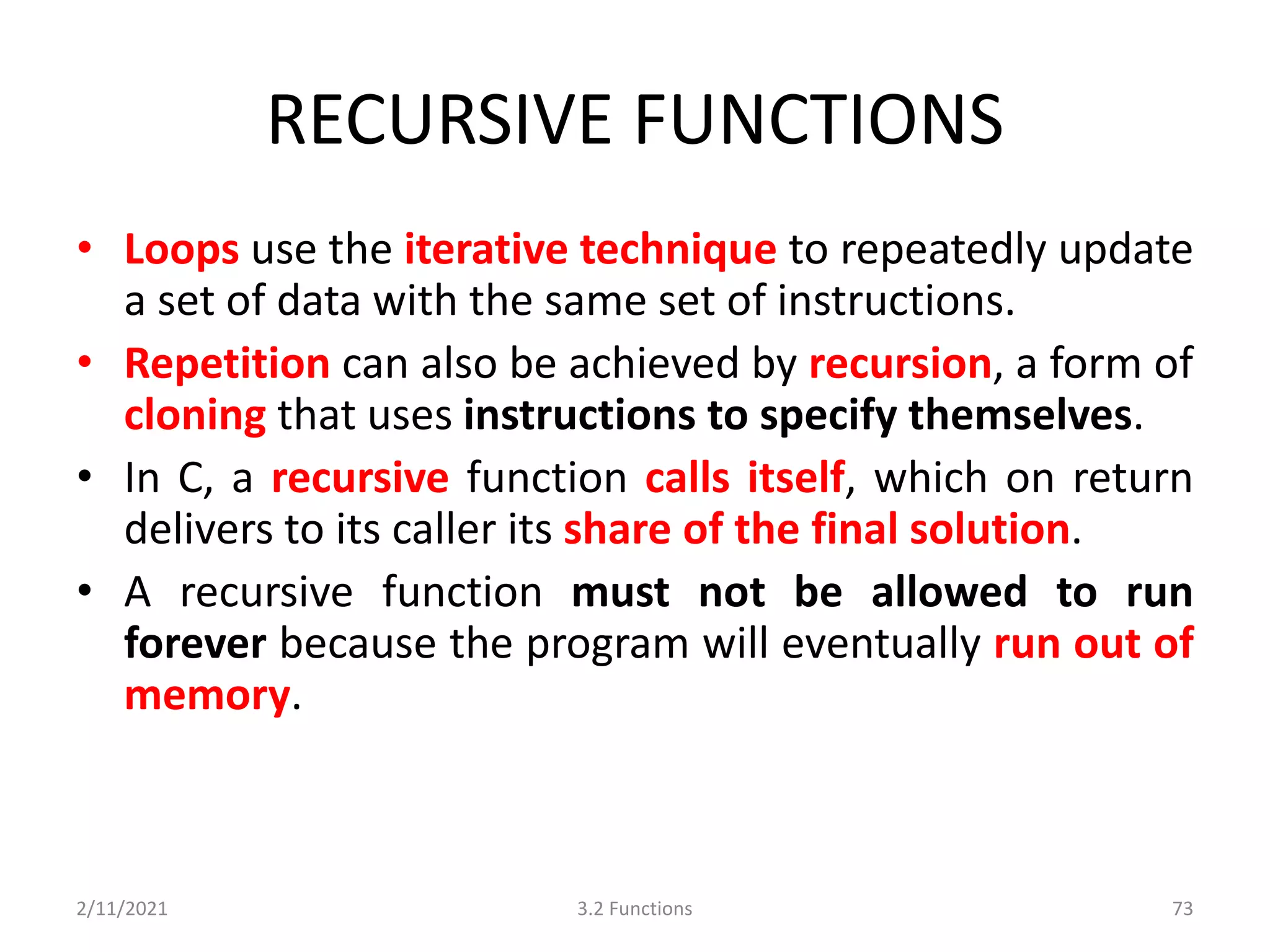 RECURSIVE FUNCTIONS

• Loops use the iterative technique to repeatedly update a set of data with the same set of instructions.
• Repetition can also be achieved by recursion, a form of cloning that uses instructions to specify themselves.
• In C, a recursive function calls itself, which on return delivers to its caller its share of the final solution.
• A recursive function must not be allowed to run forever because the program will eventually run out of memory.

2/11/2021
3.2 Functions
73